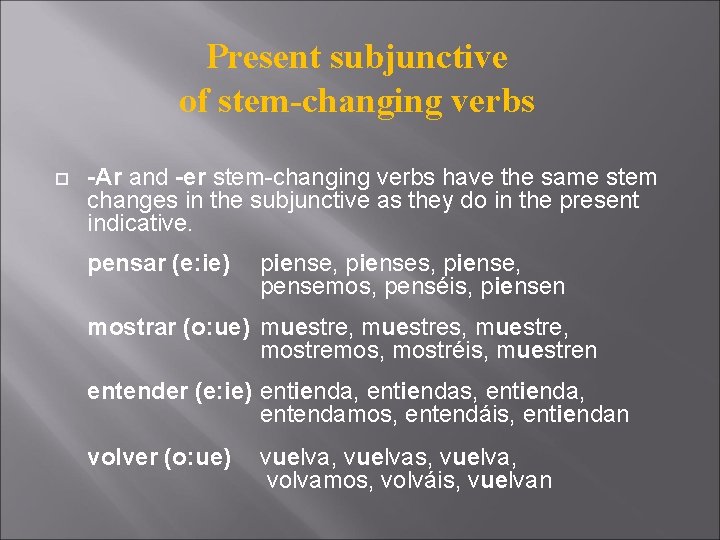 Present subjunctive of stem-changing verbs

-Ar and -er stem-changing verbs have the same stem changes in the subjunctive as they do in the present indicative.

pensar (e:ie) piense, pienses, piense, pensemos, penséis, piensen

mostrar (o:ue) muestre, muestres, muestre, mostremos, mostréis, muestren

entender (e:ie) entienda, entiendas, entienda, entendamos, entendáis, entiendan

volver (o:ue) vuelva, vuelvas, vuelva, volvamos, volváis, vuelvan